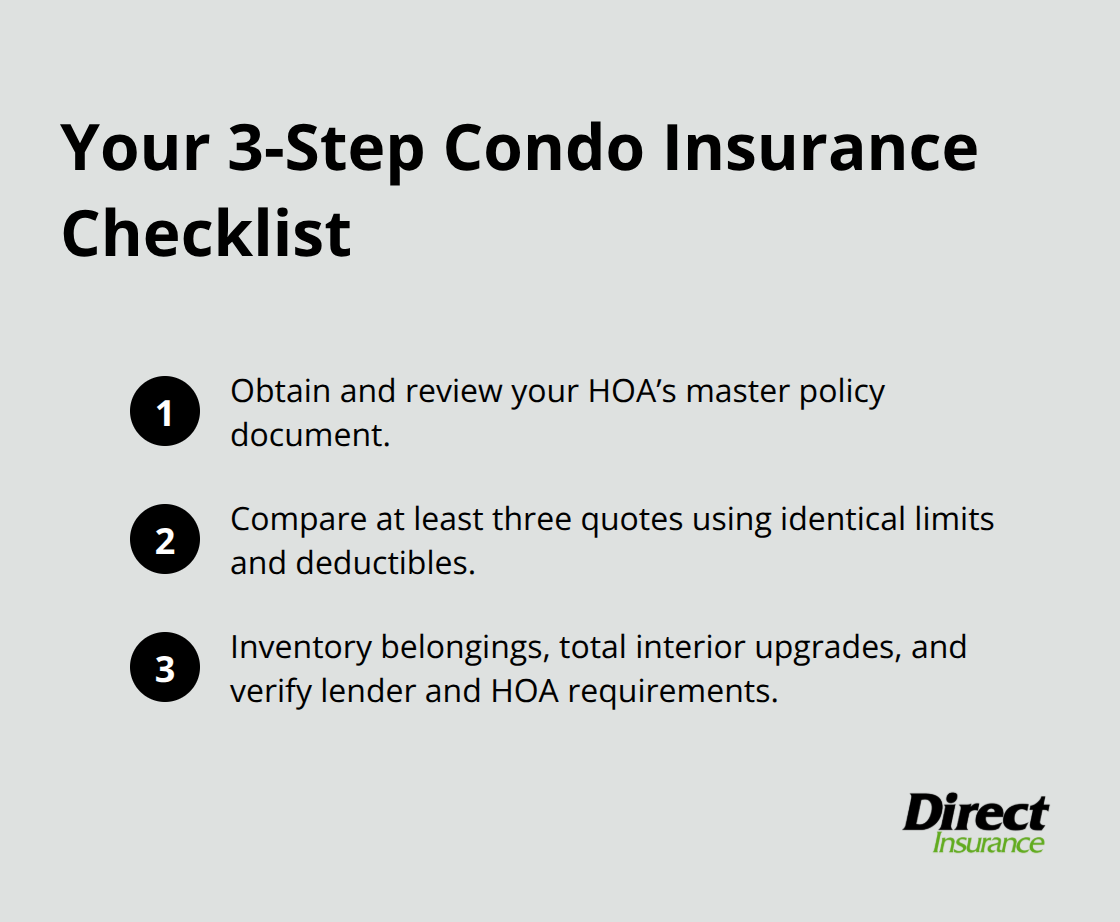 Your 3-Step Condo Insurance Checklist

1 Obtain and review your HOA’s master policy document.

2 Compare at least three quotes using identical limits and deductibles.

3 Inventory belongings, total interior upgrades, and verify lender and HOA requirements.

Direct Insurance